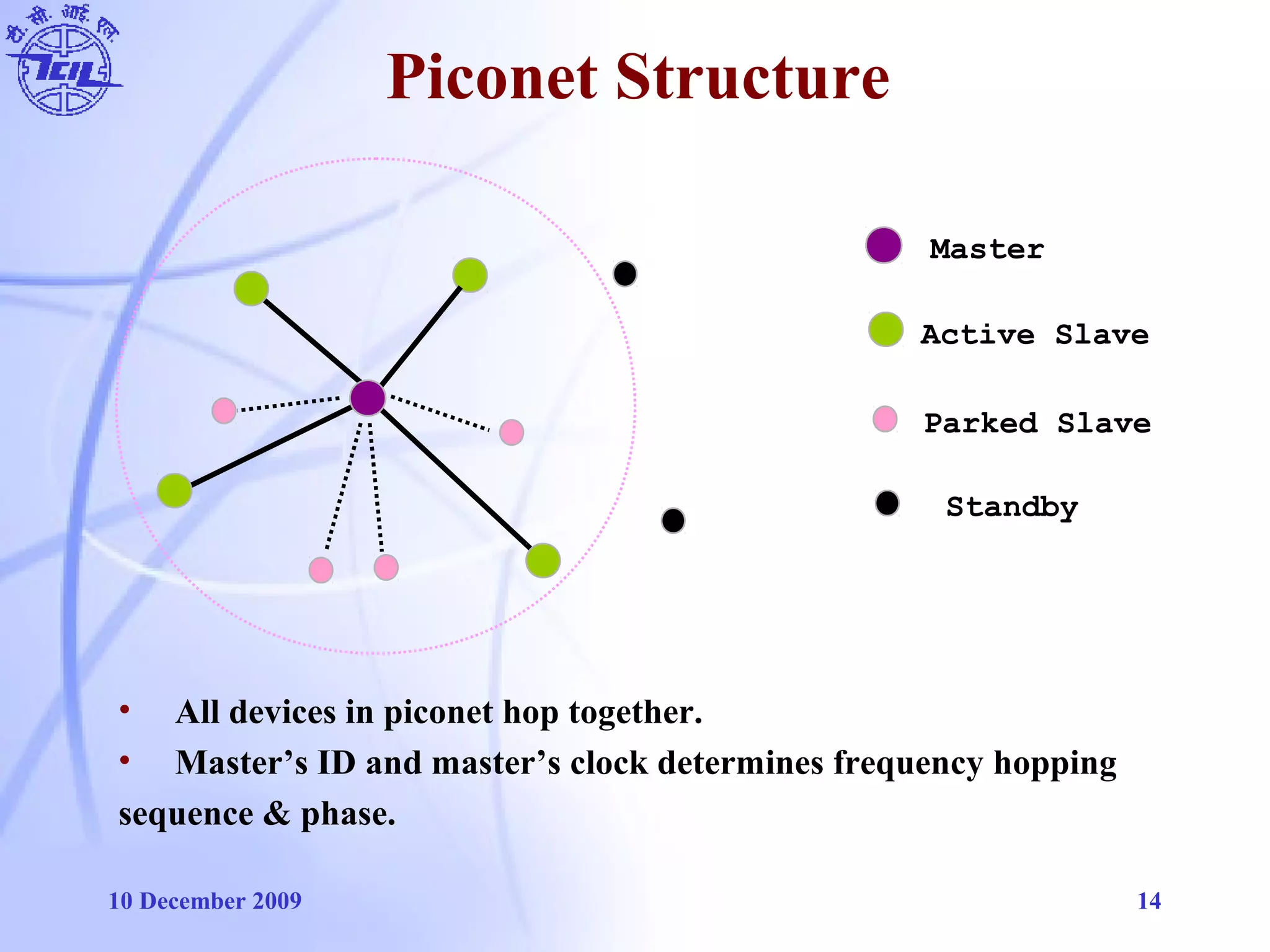 टी.सी.आई.एल TCIL

Piconet Structure

Master

Active Slave

Parked Slave

Standby

• All devices in piconet hop together.
• Master’s ID and master’s clock determines frequency hopping sequence & phase.

10 December 2009

14